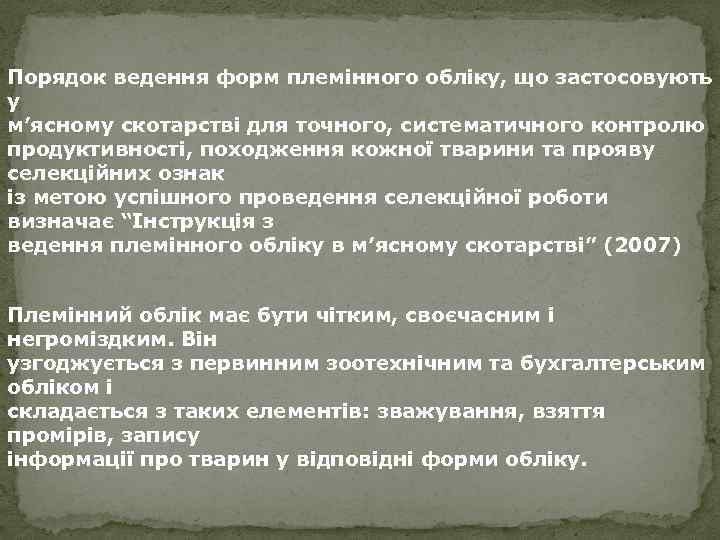 Порядок ведення форм племінного обліку, що застосовують у м’ясному скотарстві для точного, систематичного контролю продуктивності, походження кожної тварини та прояву селекційних ознак із метою успішного проведення селекційної роботи визначає “Інструкція з ведення племінного обліку в м’ясному скотарстві” (2007)

Племінний облік має бути чітким, своєчасним і негроміздким. Він узгоджується з первинним зоотехнічним та бухгалтерським обліком і складається з таких елементів: зважування, взяття промірів, запису інформації про тварин у відповідні форми обліку.